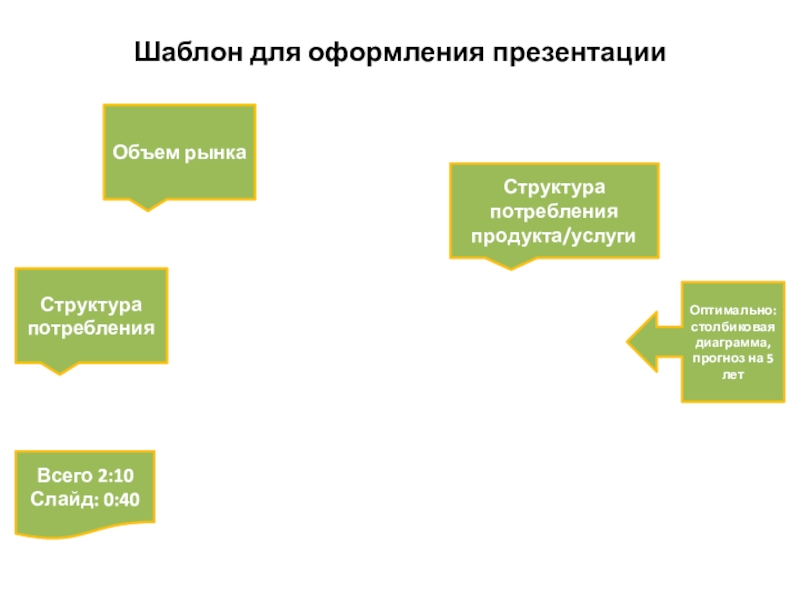 Шаблон для оформления презентации

Объем рынка

Структура потребления продукта/услуги

Структура потребления

Оптимально: столбиковая диаграмма, прогноз на 5 лет

Всего 2:10
Слайд: 0:40